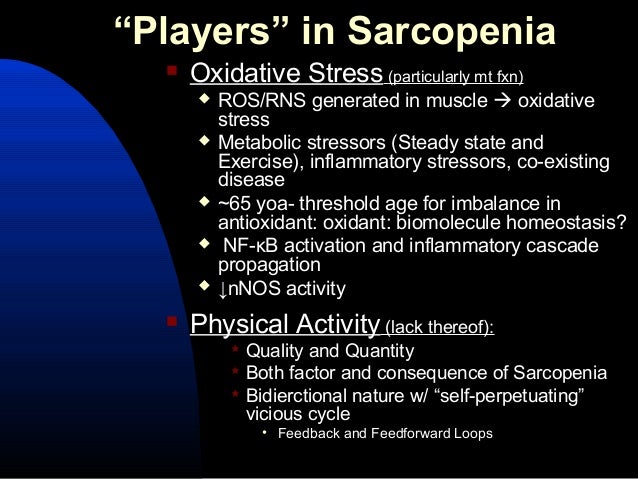 “Players” in Sarcopenia

Oxidative Stress (particularly mt fxn)

ROS/RNS generated in muscle → oxidative stress

Metabolic stressors (Steady state and Exercise), inflammatory stressors, co-existing disease

~65 yoa- threshold age for imbalance in antioxidant: oxidant: biomolecule homeostasis?

NF-κB activation and inflammatory cascade propagation

↓nNOS activity

Physical Activity (lack thereof):

Quality and Quantity

Both factor and consequence of Sarcopenia

Bidierctional nature w/ “self-perpetuating” vicious cycle

Feedback and Feedforward Loops